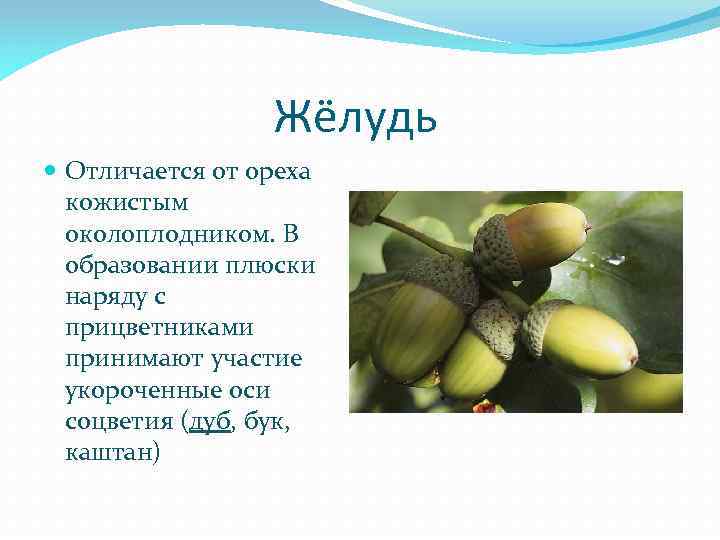 Жёлудь

Отличается от ореха кожистым околоплодником. В образовании плюски наряду с прицветниками принимают участие укороченные оси соцветия (дуб, бук, каштан)